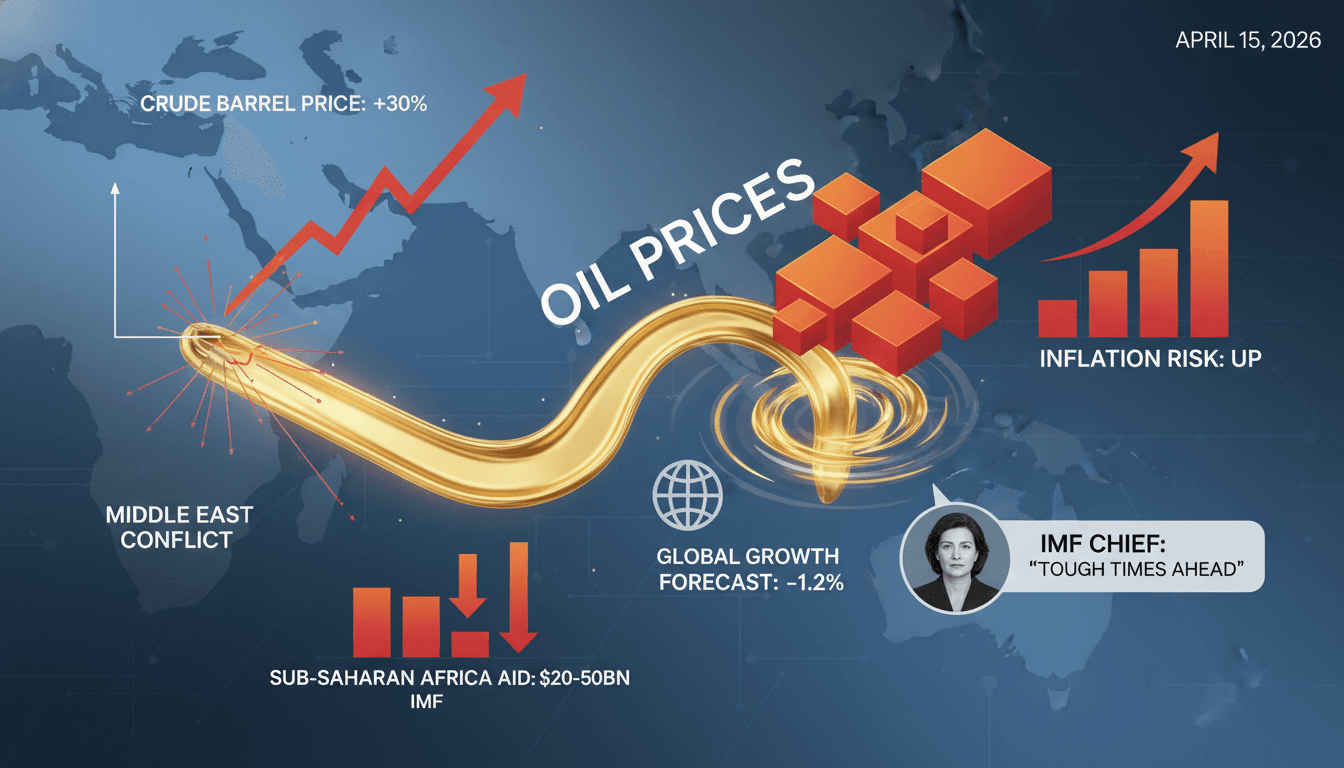 APRIL 15, 2026

CRUDE BARREL PRICE: +30%

OIL PRICES

INFLATION RISK: UP

MIDDLE EAST CONFLICT

GLOBAL GROWTH FORECAST: −1.2%

IMF CHIEF: "TOUGH TIMES AHEAD"

SUB-SAHARAN AFRICA AID: $20-50BN IMF